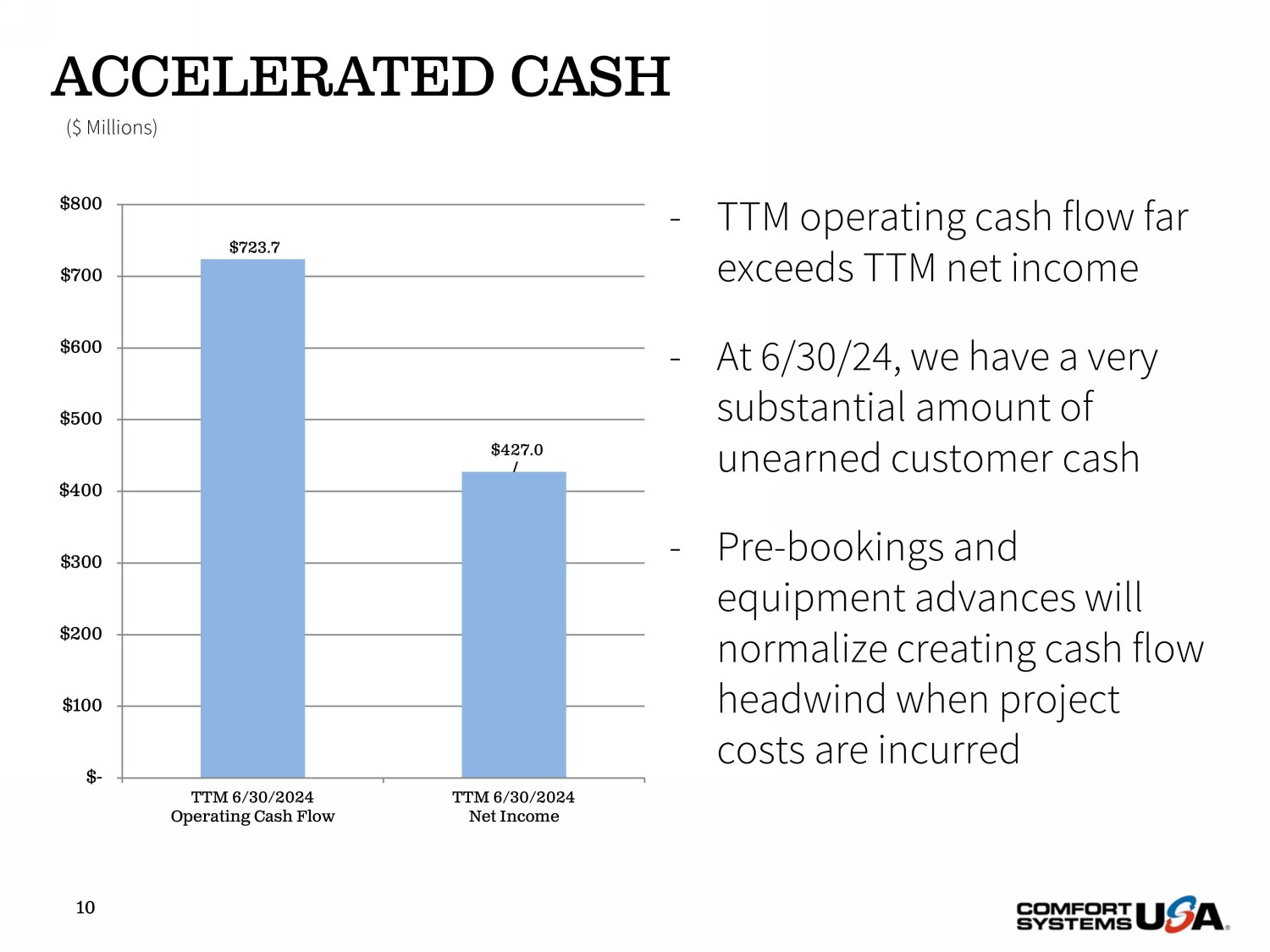 ACCELERATED CASH

($ Millions)

$800
$700
$600
$500
$400
$300
$200
$100
$-

$723.7

$427.0

TTM 6/30/2024 Operating Cash Flow

TTM 6/30/2024 Net Income

- TTM operating cash flow far exceeds TTM net income

- At 6/30/24, we have a very substantial amount of unearned customer cash

- Pre-bookings and equipment advances will normalize creating cash flow headwind when project costs are incurred

10

COMFORT SYSTEMS USA